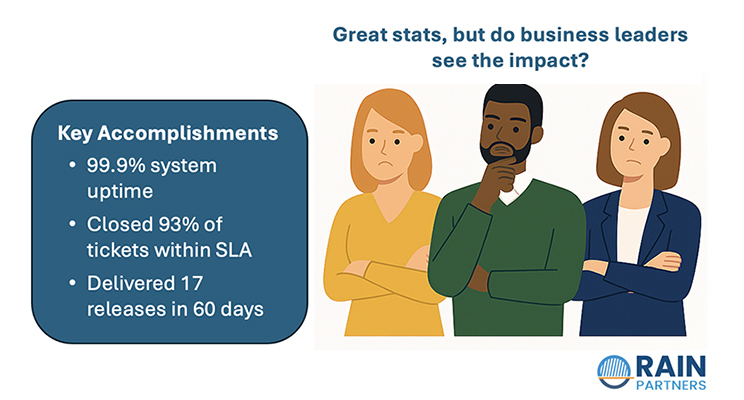 Great stats, but do business leaders see the impact?

Key Accomplishments
• 99.9% system uptime
• Closed 93% of tickets within SLA
• Delivered 17 releases in 60 days

RAIN PARTNERS